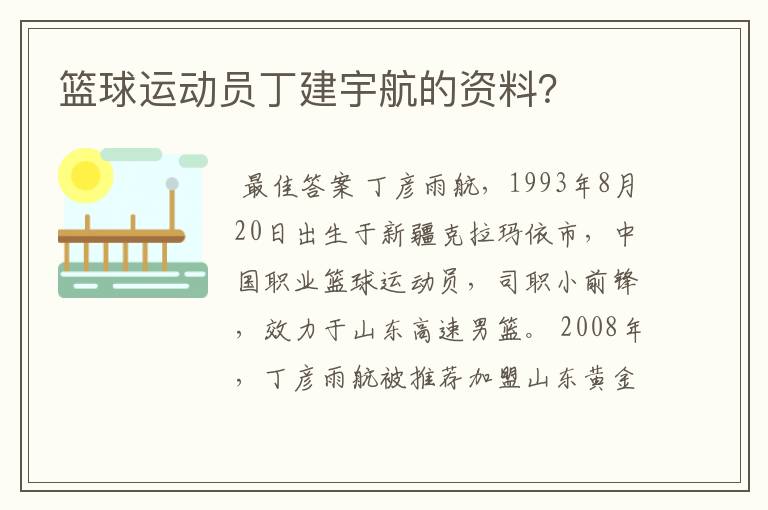 篮球运动员丁建宇航的资料？

最佳答案 丁彦雨航，1993年8月20日出生于新疆克拉玛依市，中国职业篮球运动员，司职小前锋，效力于山东高速男篮。2008年，丁彦雨航被推荐加盟山东黄金